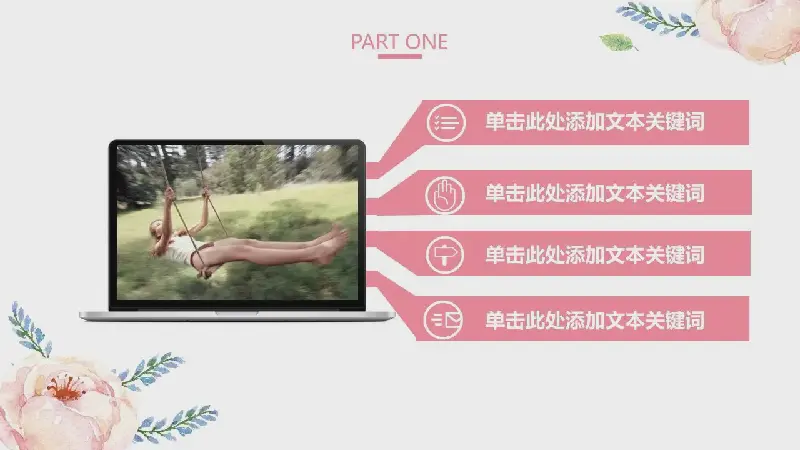 PART ONE

单击此处添加文本关键词

单击此处添加文本关键词

单击此处添加文本关键词

单击此处添加文本关键词